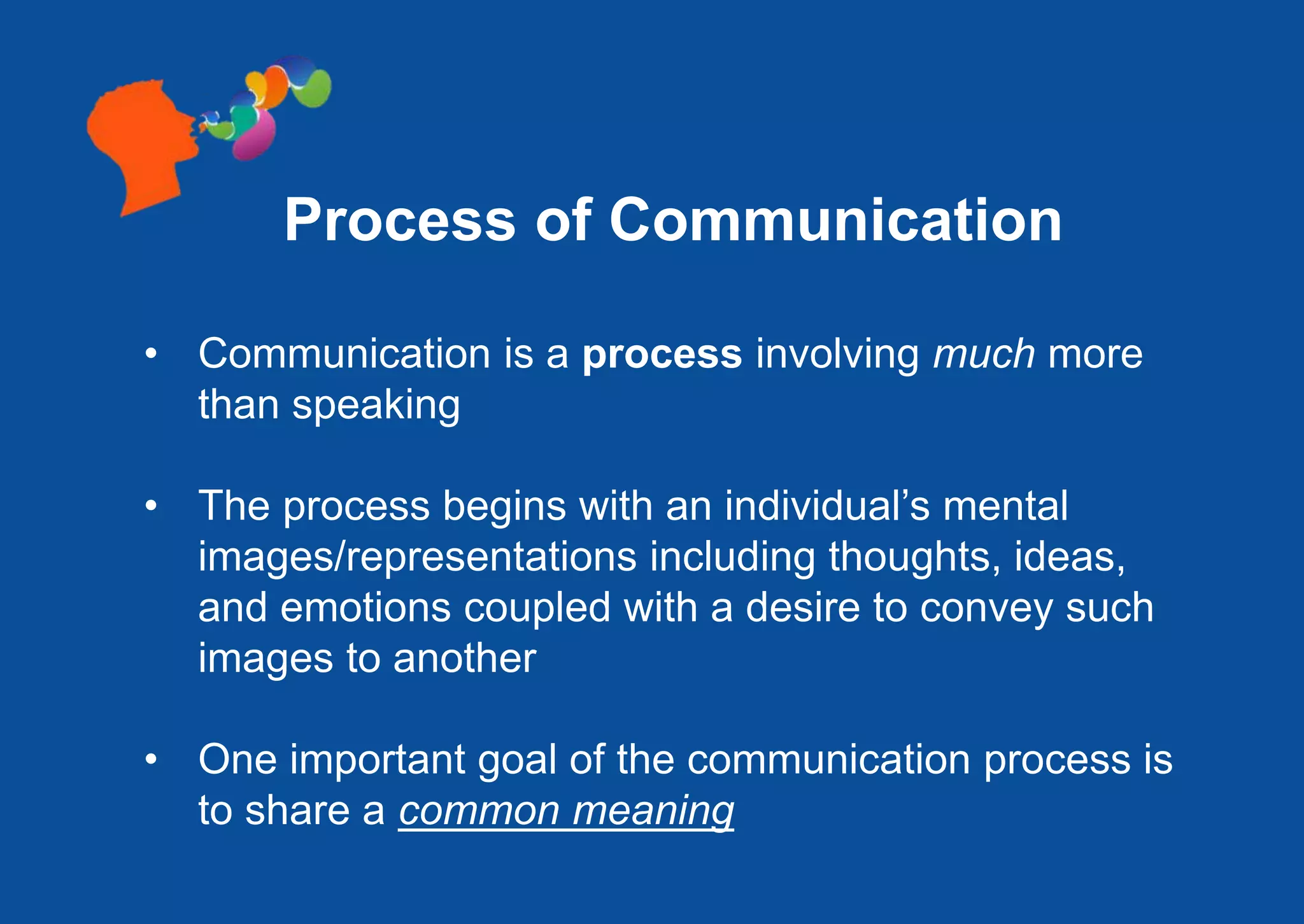 Process of Communication

• Communication is a process involving much more than speaking

• The process begins with an individual's mental images/representations including thoughts, ideas, and emotions coupled with a desire to convey such images to another

• One important goal of the communication process is to share a common meaning